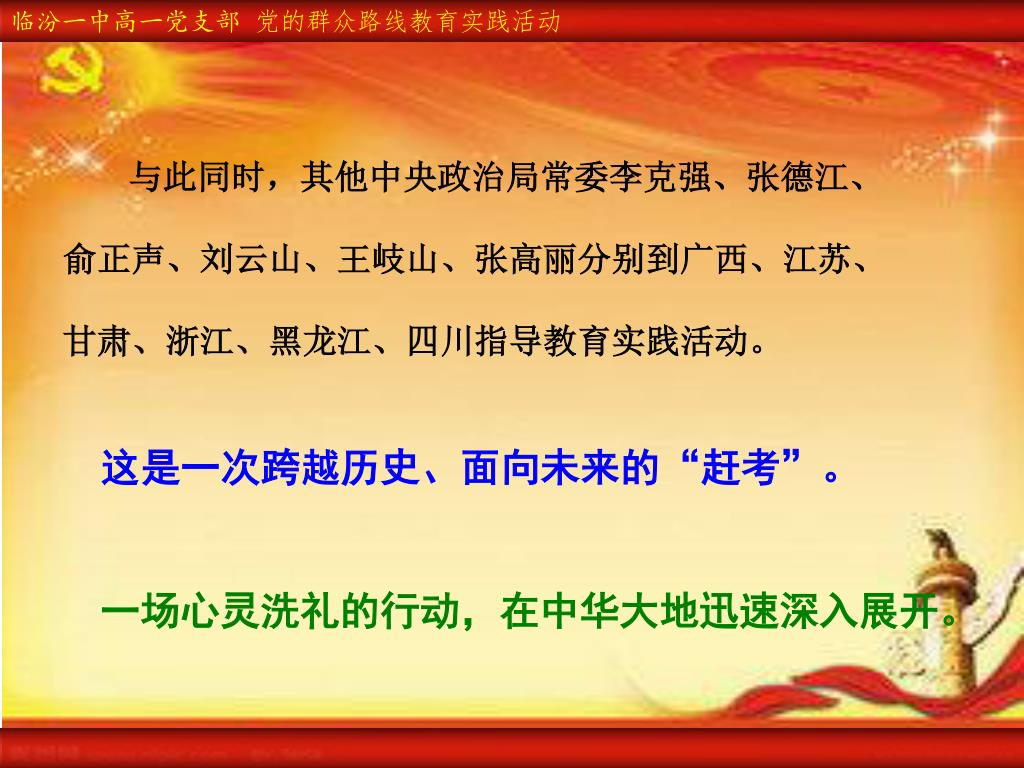 临汾一中高一党支部 党的群众路线教育实践活动

与此同时，其他中央政治局常委李克强、张德江、俞正声、刘云山、王岐山、张高丽分别到广西、江苏、甘肃、浙江、黑龙江、四川指导教育实践活动。

这是一次跨越历史、面向未来的“赶考”。

一场心灵洗礼的行动，在中华大地迅速深入展开。